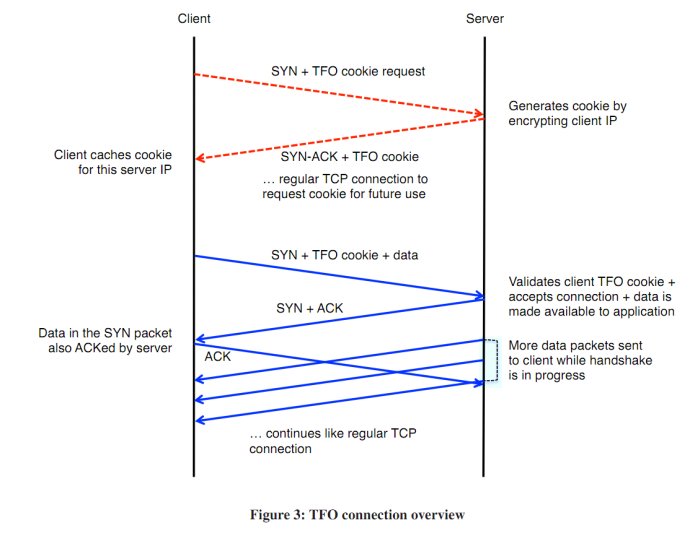 Client

Server

SYN + TFO cookie request

Generates cookie by encrypting client IP

Client caches cookie for this server IP

SYN-ACK + TFO cookie

… regular TCP connection to request cookie for future use

SYN + TFO cookie + data

Validates client TFO cookie + accepts connection + data is made available to application

SYN + ACK

Data in the SYN packet also ACKed by server

ACK

More data packets sent to client while handshake is in progress

… continues like regular TCP connection

Figure 3: TFO connection overview